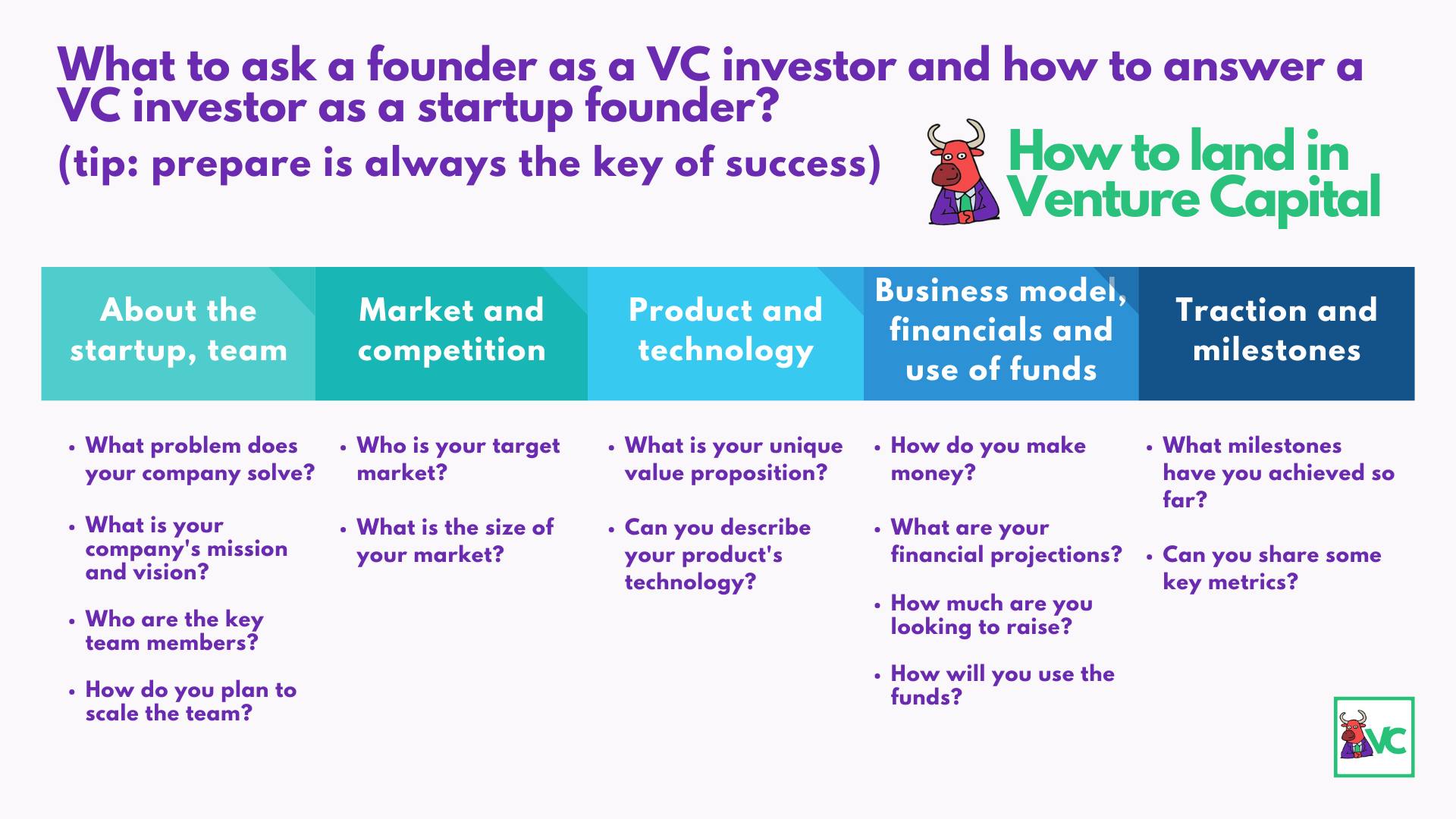 What to ask a founder as a VC investor and how to answer a VC investor as a startup founder?

(tip: prepare is always the key of success)

How to land in Venture Capital

About the startup, team

- What problem does your company solve?
- What is your company's mission and vision?
- Who are the key team members?
- How do you plan to scale the team?

Market and competition

- Who is your target market?
- What is the size of your market?

Product and technology

- What is your unique value proposition?
- Can you describe your product's technology?

Business model, financials and use of funds

- How do you make money?
- What are your financial projections?
- How much are you looking to raise?
- How will you use the funds?

Traction and milestones

- What milestones have you achieved so far?
- Can you share some key metrics?

VC